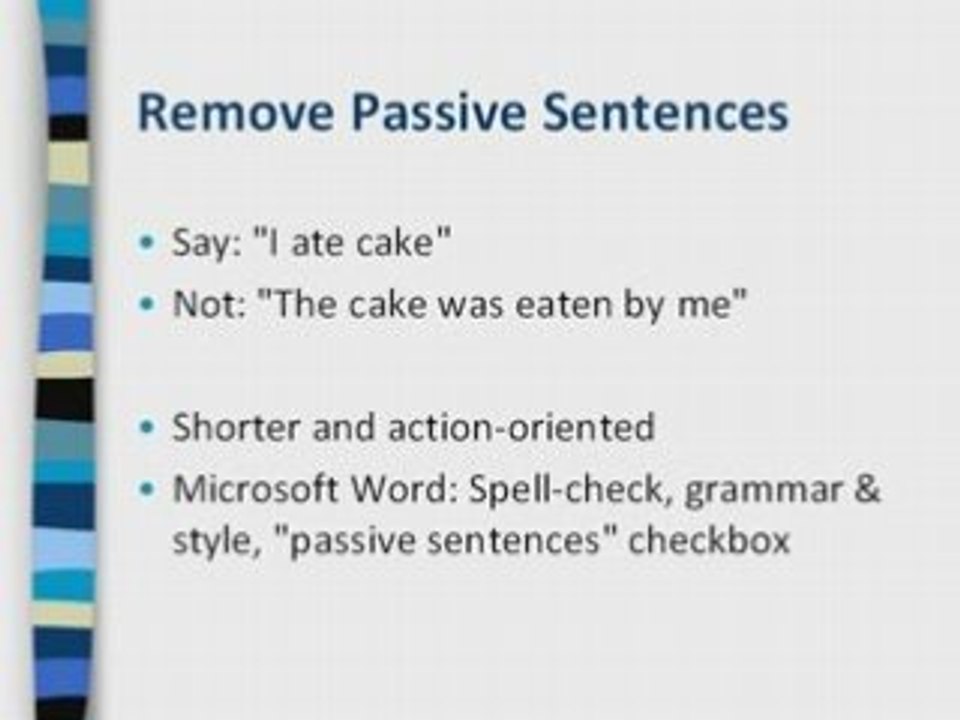 Remove Passive Sentences

• Say: "I ate cake"
• Not: "The cake was eaten by me"

• Shorter and action-oriented
• Microsoft Word: Spell-check, grammar & style, "passive sentences" checkbox